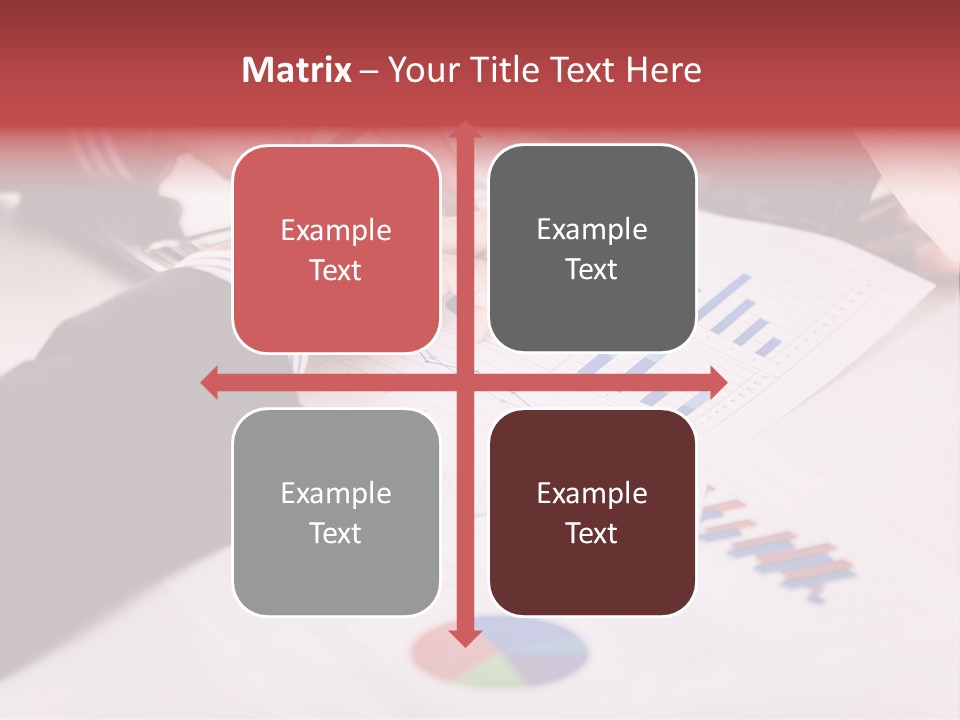 Matrix – Your Title Text Here

Example Text

Example Text

Example Text

Example Text